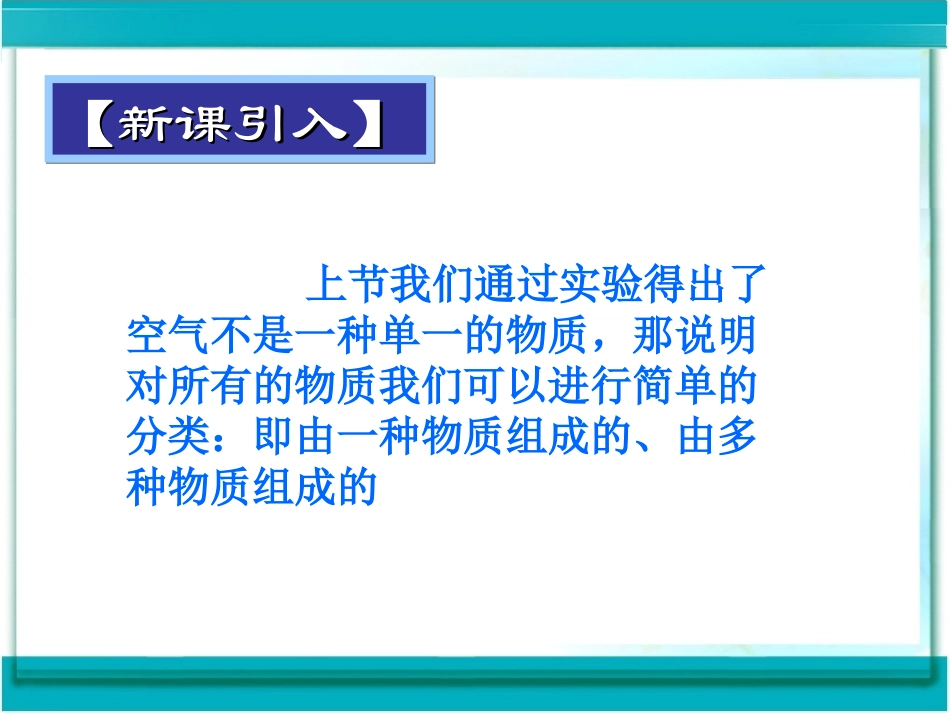 【新课引入】

上节我们通过实验得出了空气不是一种单一的物质，那说明对所有的物质我们可以进行简单的分类：即由一种物质组成的、由多种物质组成的